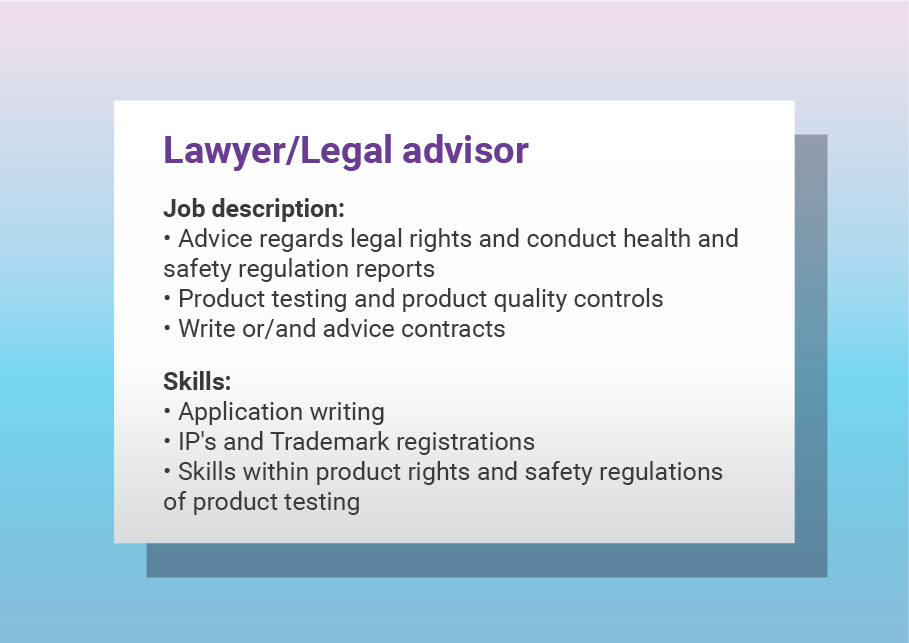 Lawyer/Legal advisor

Job description:
• Advice regards legal rights and conduct health and safety regulation reports
• Product testing and product quality controls
• Write or/and advice contracts

Skills:
• Application writing
• IP's and Trademark registrations
• Skills within product rights and safety regulations of product testing